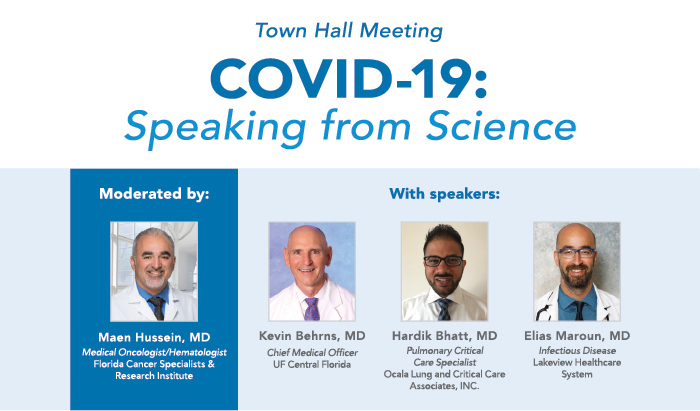 Town Hall Meeting

COVID-19:
Speaking from Science

Moderated by:

Maen Hussein, MD
Medical Oncologist/Hematologist
Florida Cancer Specialists & Research Institute

With speakers:

Kevin Behrns, MD
Chief Medical Officer
UF Central Florida

Hardik Bhatt, MD
Pulmonary Critical Care Specialist
Ocala Lung and Critical Care Associates, INC.

Elias Maroun, MD
Infectious Disease
Lakeview Healthcare System